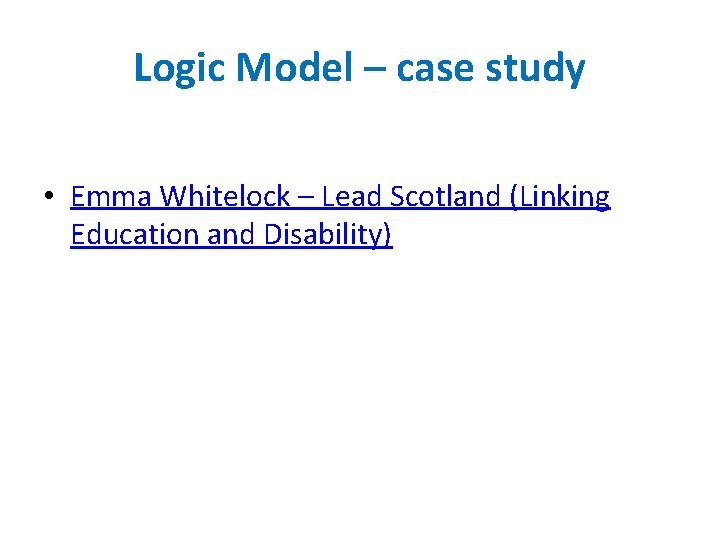 Logic Model – case study

• Emma Whitelock – Lead Scotland (Linking Education and Disability)